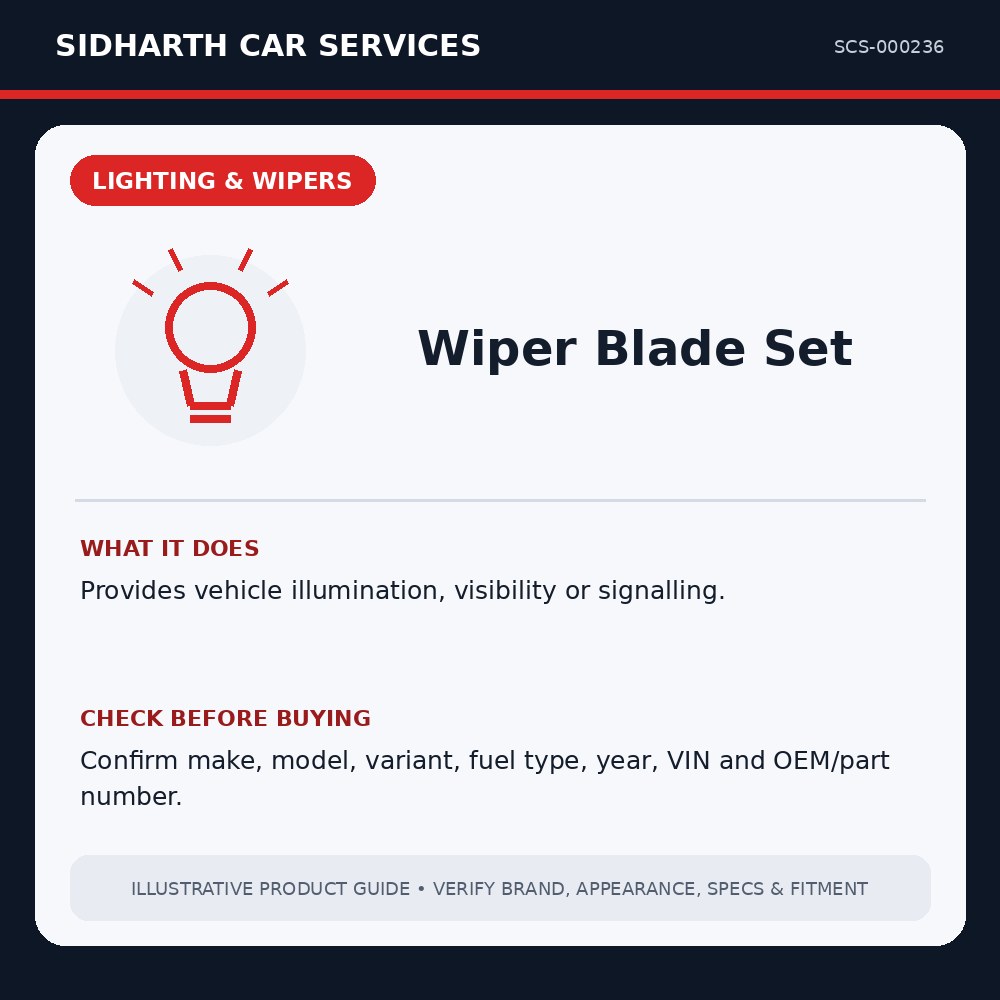 SIDHARTH CAR SERVICES

SCS-000236

LIGHTING & WIPERS

Wiper Blade Set

WHAT IT DOES

Provides vehicle illumination, visibility or signalling.

CHECK BEFORE BUYING

Confirm make, model, variant, fuel type, year, VIN and OEM/part number.

ILLUSTRATIVE PRODUCT GUIDE • VERIFY BRAND, APPEARANCE, SPECS & FITMENT